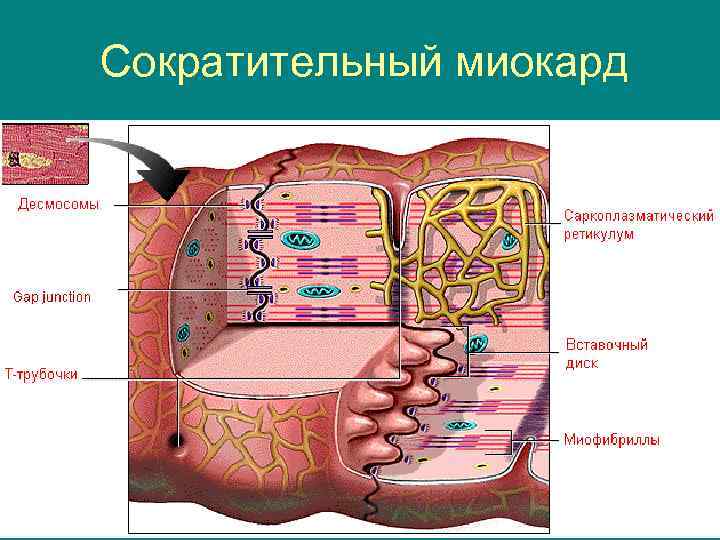 Сократительный миокард

Десмосомы

Gap junction

Т-трубочки

Саркоплазматический ретикулум

Вставочный диск

Миофибриллы